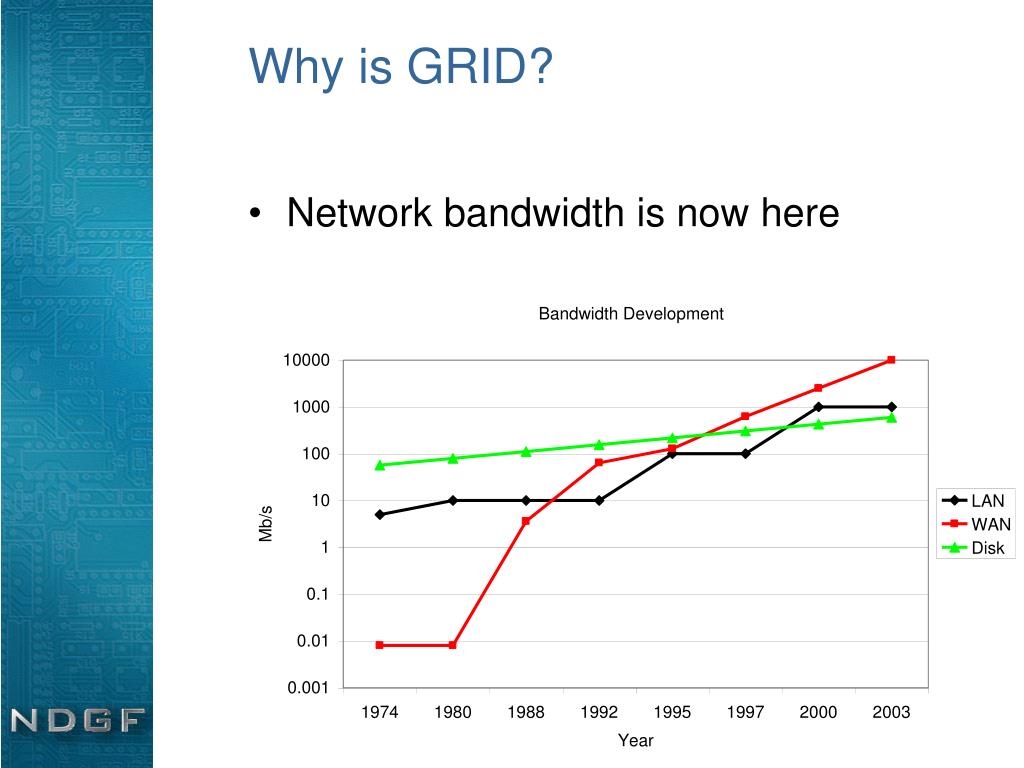 Why is GRID?

• Network bandwidth is now here

Bandwidth Development

10000
1000
100
10
1
0.1
0.01
0.001

Mb/s

1974 1980 1988 1992 1995 1997 2000 2003

Year

LAN
WAN
Disk

NDGF